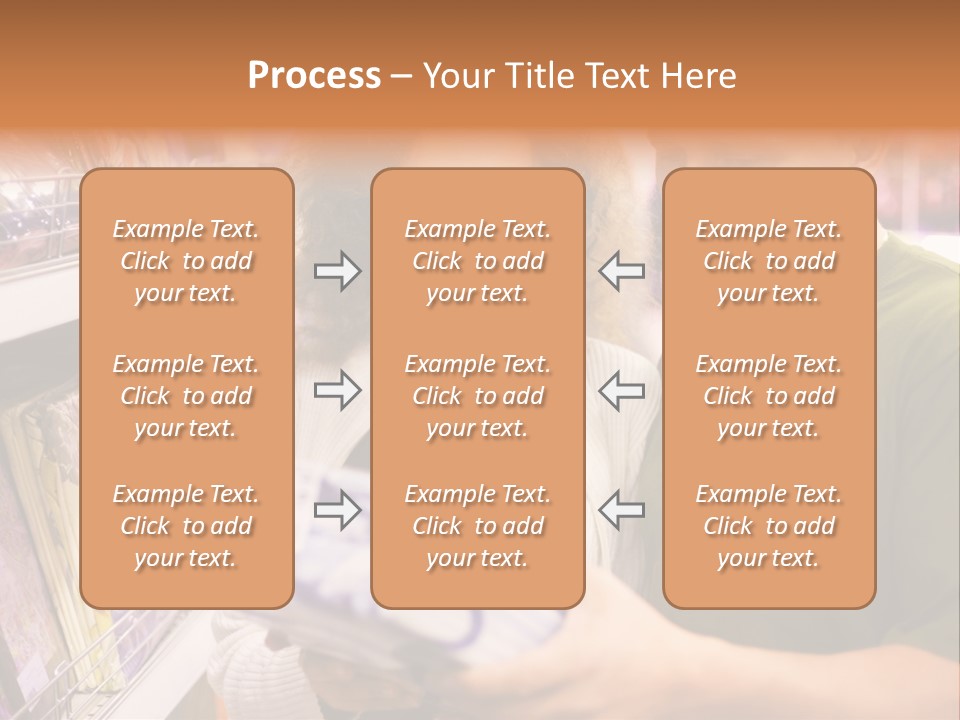 Process – Your Title Text Here

Example Text. Click to add your text.

Example Text. Click to add your text.

Example Text. Click to add your text.

Example Text. Click to add your text.

Example Text. Click to add your text.

Example Text. Click to add your text.

Example Text. Click to add your text.

Example Text. Click to add your text.

Example Text. Click to add your text.